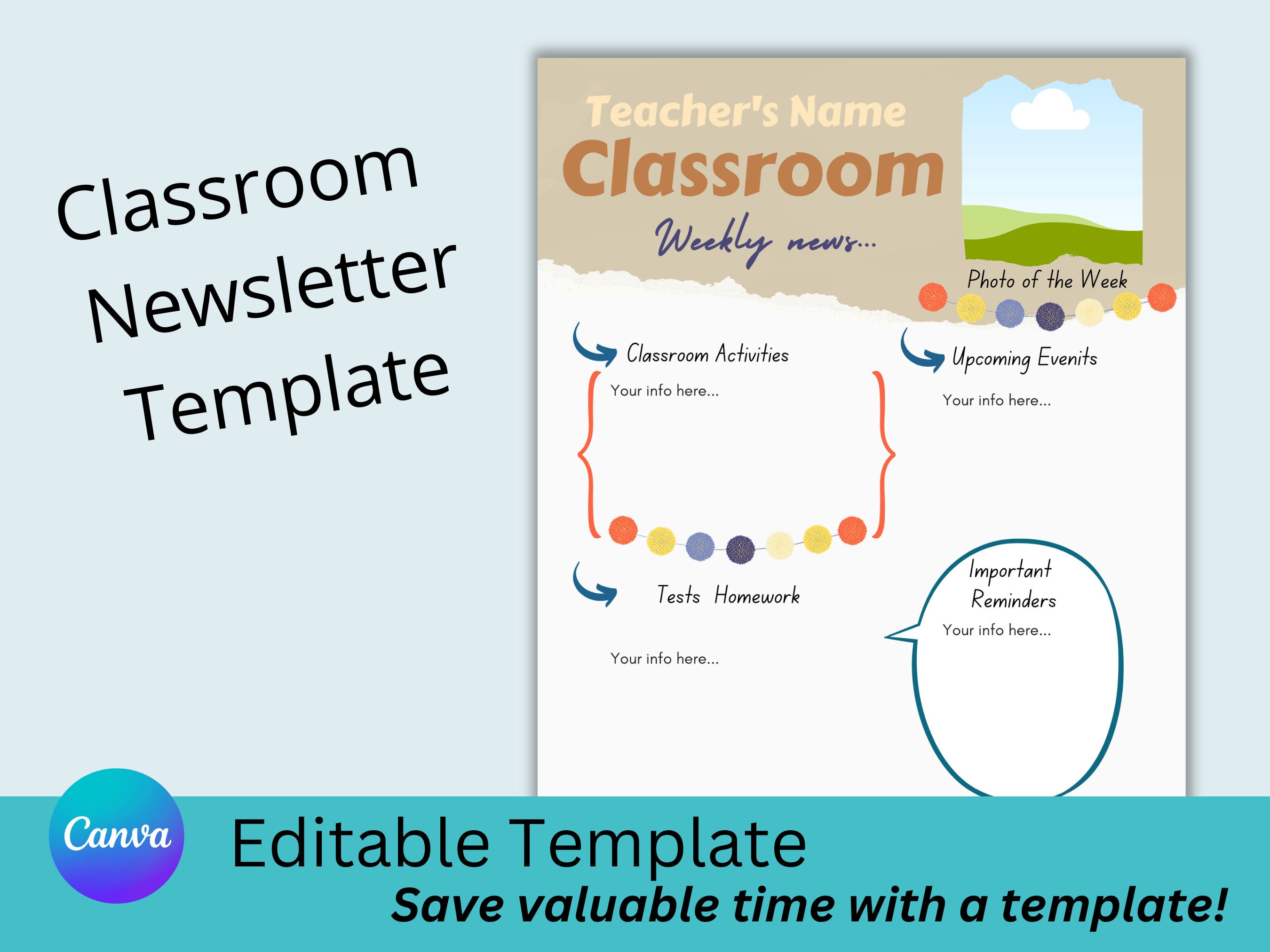 Classroom Newsletter Template

Teacher's Name
Classroom
Weekly news...

Photo of the Week

Classroom Activities
Your info here...

Upcoming Evenits
Your info here...

Tests Homework
Your info here...

Important Reminders
Your info here...

Canva
Editable Template
Save valuable time with a template!